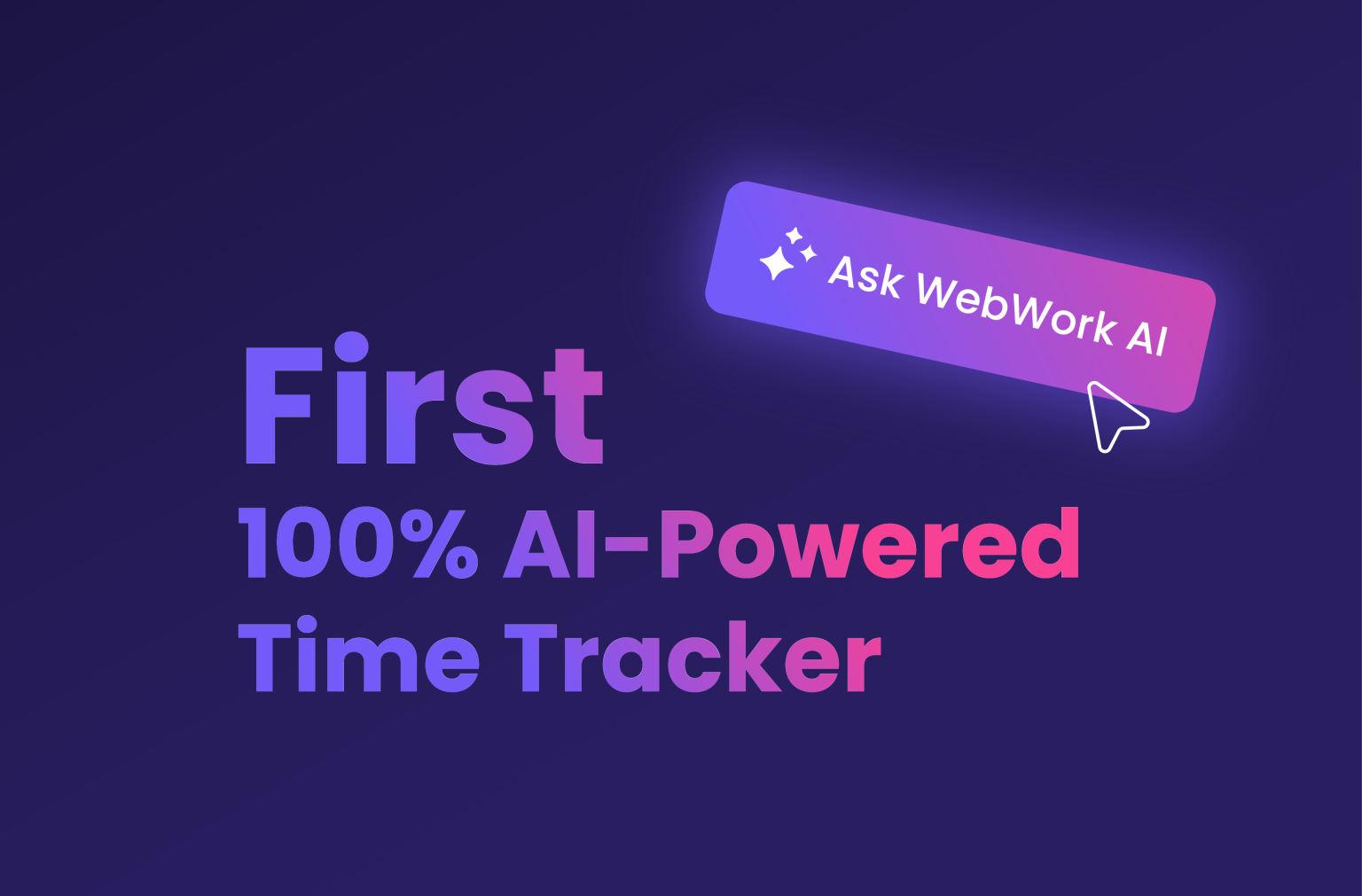 Ask WebWork AI

First
100% AI-Powered
Time Tracker